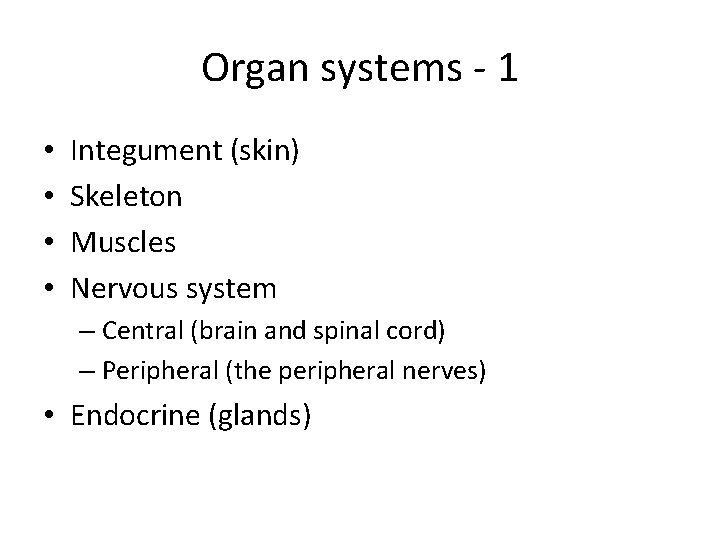 Organ systems - 1

• Integument (skin)
• Skeleton
• Muscles
• Nervous system
  – Central (brain and spinal cord)
  – Peripheral (the peripheral nerves)
• Endocrine (glands)